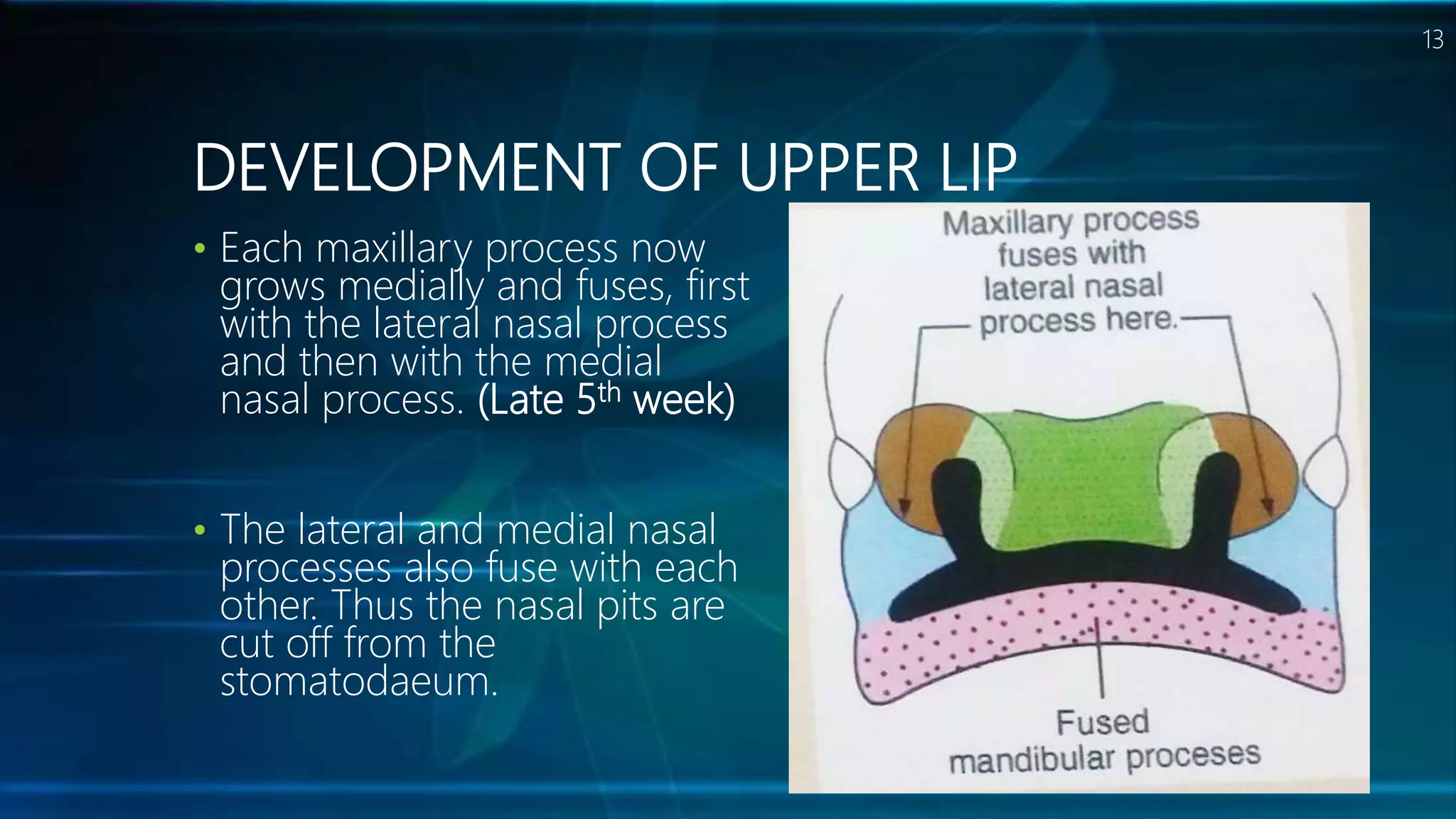 13

DEVELOPMENT OF UPPER LIP

• Each maxillary process now grows medially and fuses, first with the lateral nasal process and then with the medial nasal process. (Late 5$^{th}$ week)

• The lateral and medial nasal processes also fuse with each other. Thus the nasal pits are cut off from the stomatodaeum.

Maxillary process fuses with lateral nasal process here.

Fused mandibular proceses